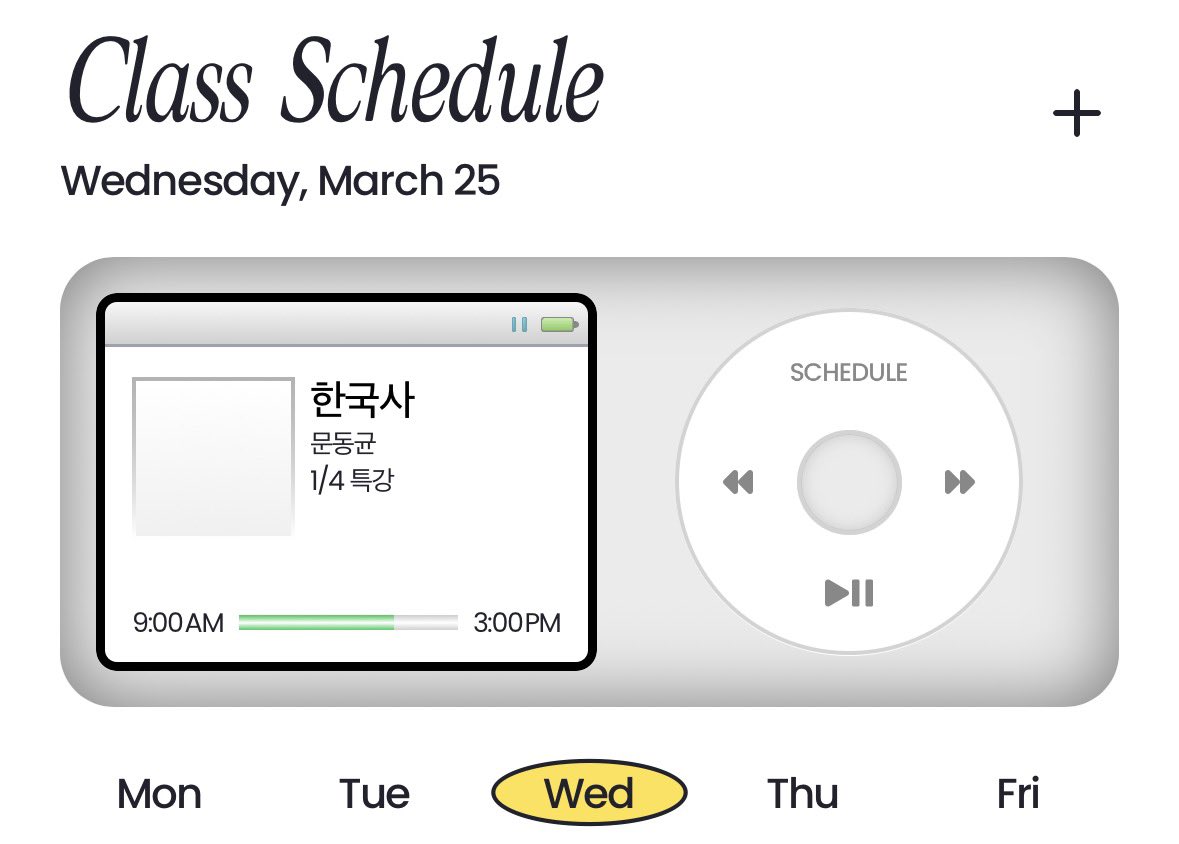 Class Schedule

+

Wednesday, March 25

한국사
문동균
1/4 특강

9:00AM 3:00PM

SCHEDULE

Mon Tue Wed Thu Fri